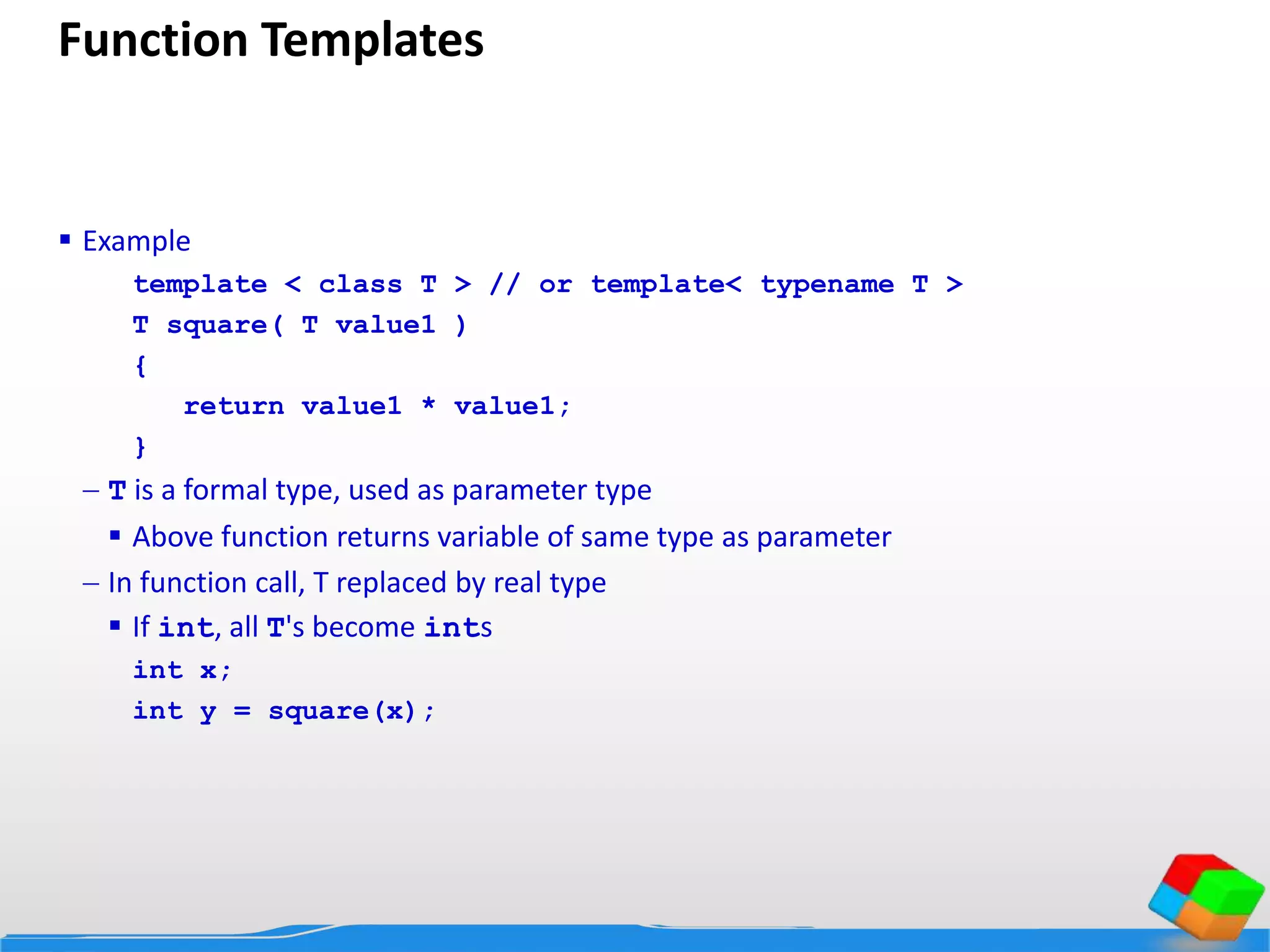 Function Templates

▪ Example

template < class T > // or template< typename T >
T square( T value1 )
{
return value1 * value1;
}

– T is a formal type, used as parameter type
▪ Above function returns variable of same type as parameter
– In function call, T replaced by real type
▪ If int, all T's become ints
int x;
int y = square(x);